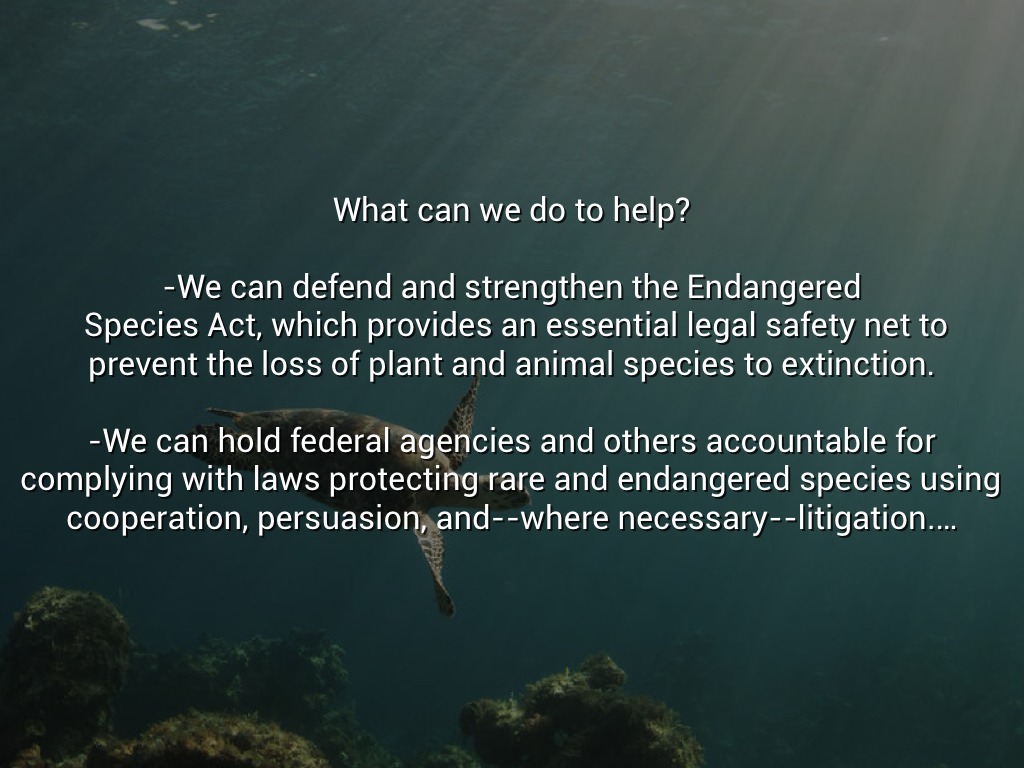 What can we do to help?

-We can defend and strengthen the Endangered Species Act, which provides an essential legal safety net to prevent the loss of plant and animal species to extinction.

-We can hold federal agencies and others accountable for complying with laws protecting rare and endangered species using cooperation, persuasion, and--where necessary--litigation....